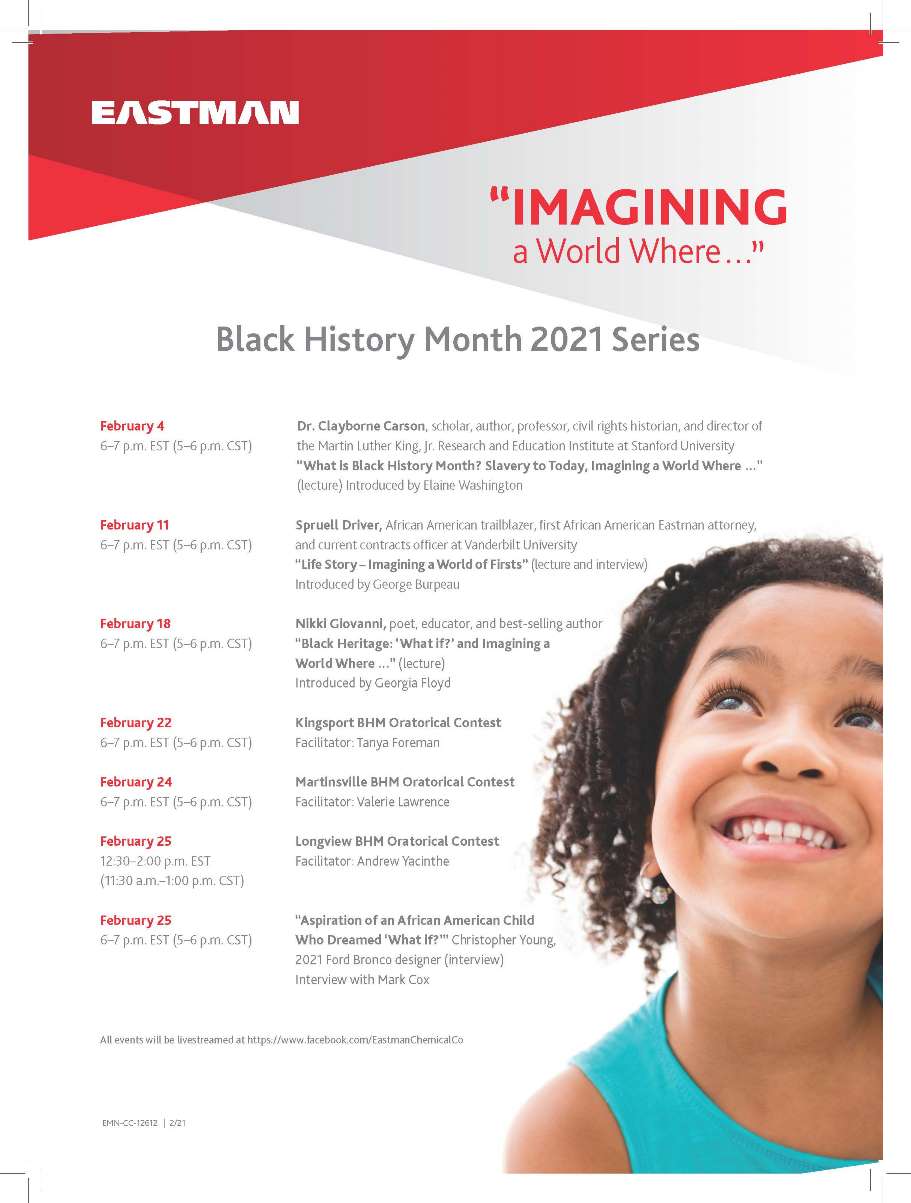 EASTMAN

"IMAGINING
a World Where…"

Black History Month 2021 Series

February 4
6–7 p.m. EST (5–6 p.m. CST)

Dr. Clayborne Carson, scholar, author, professor, civil rights historian, and director of the Martin Luther King, Jr. Research and Education Institute at Stanford University
"What is Black History Month? Slavery to Today, Imagining a World Where …"
(lecture) Introduced by Elaine Washington

February 11
6–7 p.m. EST (5–6 p.m. CST)

Spruell Driver, African American trailblazer, first African American Eastman attorney, and current contracts officer at Vanderbilt University
"Life Story – Imagining a World of Firsts" (lecture and interview)
Introduced by George Burpeau

February 18
6–7 p.m. EST (5–6 p.m. CST)

Nikki Giovanni, poet, educator, and best-selling author
"Black Heritage: 'What if?' and Imagining a World Where …" (lecture)
Introduced by Georgia Floyd

February 22
6–7 p.m. EST (5–6 p.m. CST)

Kingsport BHM Oratorical Contest
Facilitator: Tanya Foreman

February 24
6–7 p.m. EST (5–6 p.m. CST)

Martinsville BHM Oratorical Contest
Facilitator: Valerie Lawrence

February 25
12:30–2:00 p.m. EST
(11:30 a.m.–1:00 p.m. CST)

Longview BHM Oratorical Contest
Facilitator: Andrew Yacinthe

February 25
6–7 p.m. EST (5–6 p.m. CST)

"Aspiration of an African American Child Who Dreamed 'What if?'" Christopher Young, 2021 Ford Bronco designer (interview)
Interview with Mark Cox

All events will be livestreamed at https://www.facebook.com/EastmanChemicalCo

EMN-CC-12612 | 2/21